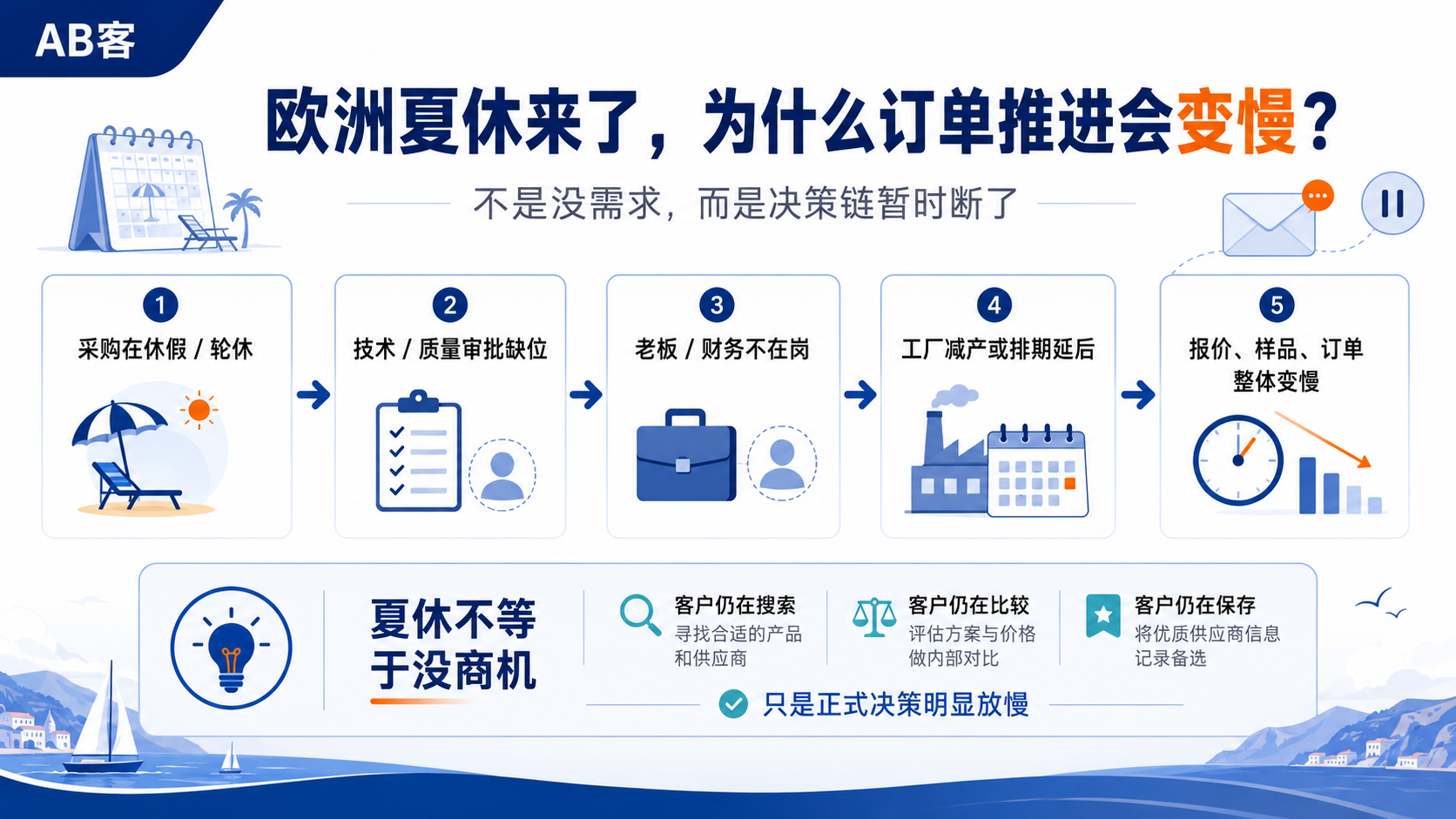 AB客

欧洲夏休来了，为什么订单推进会变慢？

不是没需求，而是决策链暂时断了

1
采购在休假 / 轮休

2
技术 / 质量审批缺位

3
老板 / 财务不在岗

4
工厂减产或排期延后

5
报价、样品、订单整体变慢

夏休不等于没商机

客户仍在搜索
寻找合适的产品和供应商

客户仍在比较
评估方案与价格做内部对比

客户仍在保存
将优质供应商信息记录备选

只是正式决策明显放慢